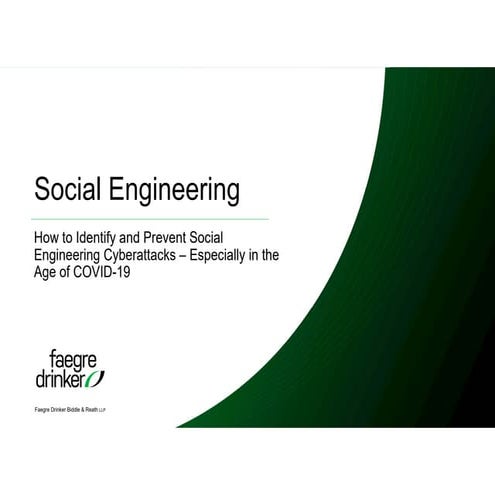 Social Engineering

How to Identify and Prevent Social Engineering Cyberattacks – Especially in the Age of COVID-19

faegre
drinker

Faegre Drinker Biddle & Reath LLP